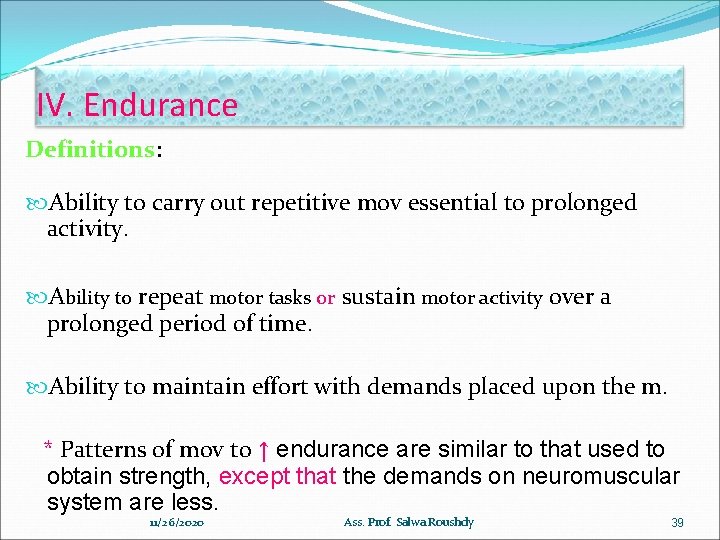 IV. Endurance

Definitions:

Ability to carry out repetitive mov essential to prolonged activity.

Ability to repeat motor tasks or sustain motor activity over a prolonged period of time.

Ability to maintain effort with demands placed upon the m.

* Patterns of mov to ↑ endurance are similar to that used to obtain strength, except that the demands on neuromuscular system are less.

11/26/2020 Ass. Prof. Salwa Roushdy 39